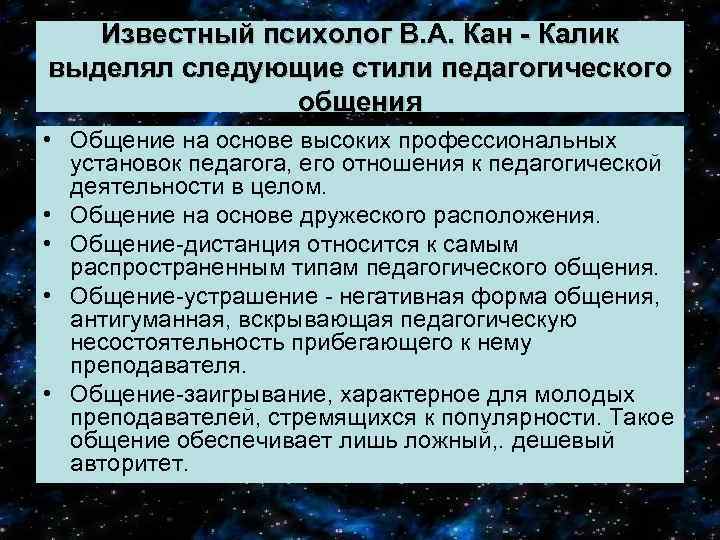 Известный психолог В.А. Кан - Калик выделял следующие стили педагогического общения

• Общение на основе высоких профессиональных установок педагога, его отношения к педагогической деятельности в целом.
• Общение на основе дружеского расположения.
• Общение-дистанция относится к самым распространенным типам педагогического общения.
• Общение-устрашение - негативная форма общения, антигуманная, вскрывающая педагогическую несостоятельность прибегающего к нему преподавателя.
• Общение-заигрывание, характерное для молодых преподавателей, стремящихся к популярности. Такое общение обеспечивает лишь ложный,. дешевый авторитет.